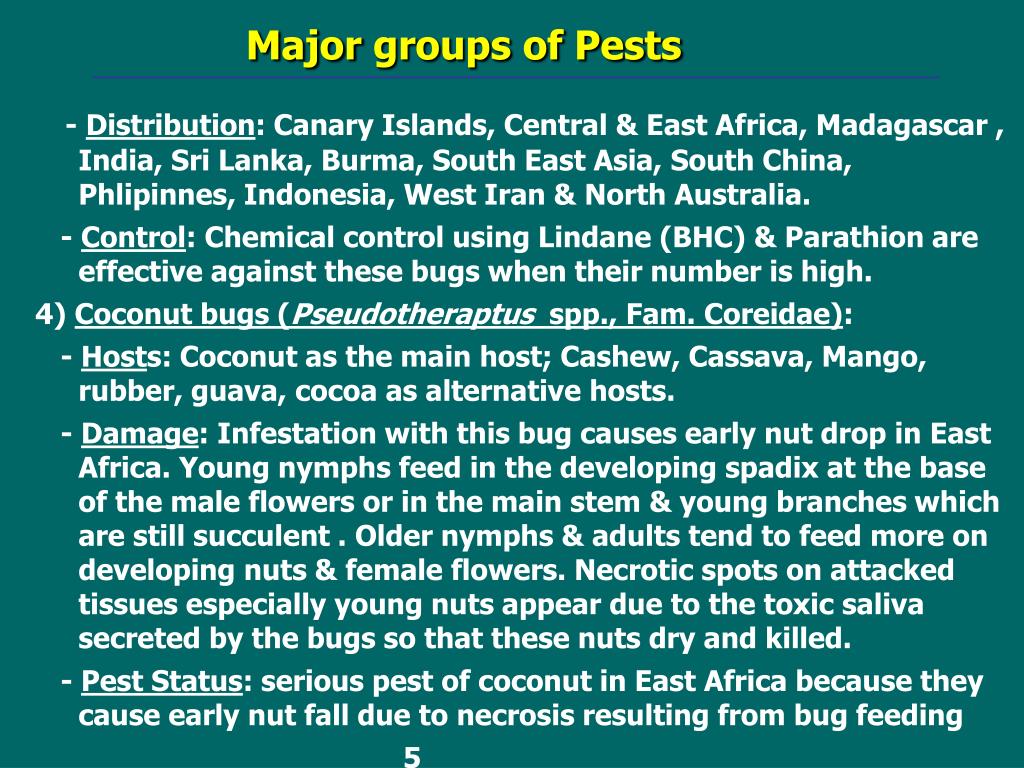 Major groups of Pests

- Distribution: Canary Islands, Central & East Africa, Madagascar , India, Sri Lanka, Burma, South East Asia, South China, Phlipinnes, Indonesia, West Iran & North Australia.

- Control: Chemical control using Lindane (BHC) & Parathion are effective against these bugs when their number is high.

4) Coconut bugs (Pseudotheraptus spp., Fam. Coreidae):

- Hosts: Coconut as the main host; Cashew, Cassava, Mango, rubber, guava, cocoa as alternative hosts.

- Damage: Infestation with this bug causes early nut drop in East Africa. Young nymphs feed in the developing spadix at the base of the male flowers or in the main stem & young branches which are still succulent . Older nymphs & adults tend to feed more on developing nuts & female flowers. Necrotic spots on attacked tissues especially young nuts appear due to the toxic saliva secreted by the bugs so that these nuts dry and killed.

- Pest Status: serious pest of coconut in East Africa because they cause early nut fall due to necrosis resulting from bug feeding

5